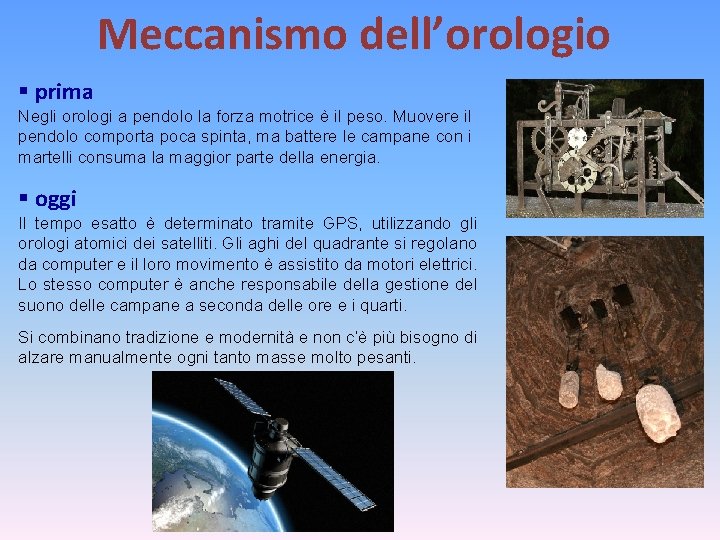 Meccanismo dell’orologio

▪ prima

Negli orologi a pendolo la forza motrice è il peso. Muovere il pendolo comporta poca spinta, ma battere le campane con i martelli consuma la maggior parte della energia.

▪ oggi

Il tempo esatto è determinato tramite GPS, utilizzando gli orologi atomici dei satelliti. Gli aghi del quadrante si regolano da computer e il loro movimento è assistito da motori elettrici. Lo stesso computer è anche responsabile della gestione del suono delle campane a seconda delle ore e i quarti.

Si combinano tradizione e modernità e non c'è più bisogno di alzare manualmente ogni tanto masse molto pesanti.